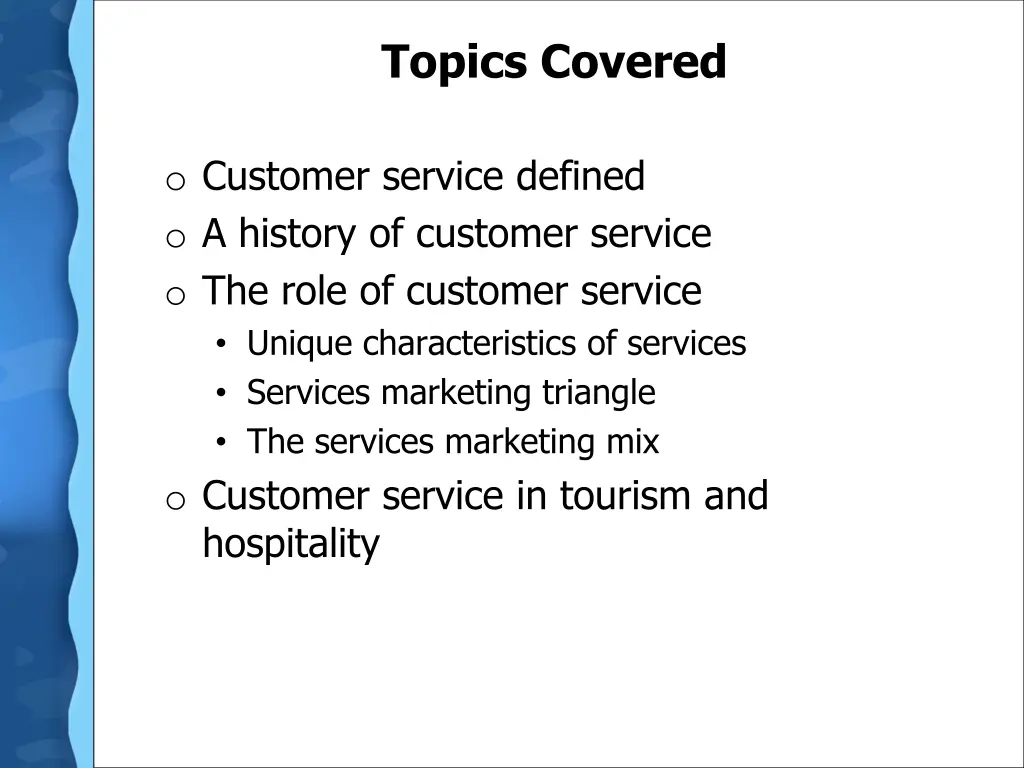 Topics Covered

o Customer service defined
o A history of customer service
o The role of customer service
  • Unique characteristics of services
  • Services marketing triangle
  • The services marketing mix
o Customer service in tourism and hospitality